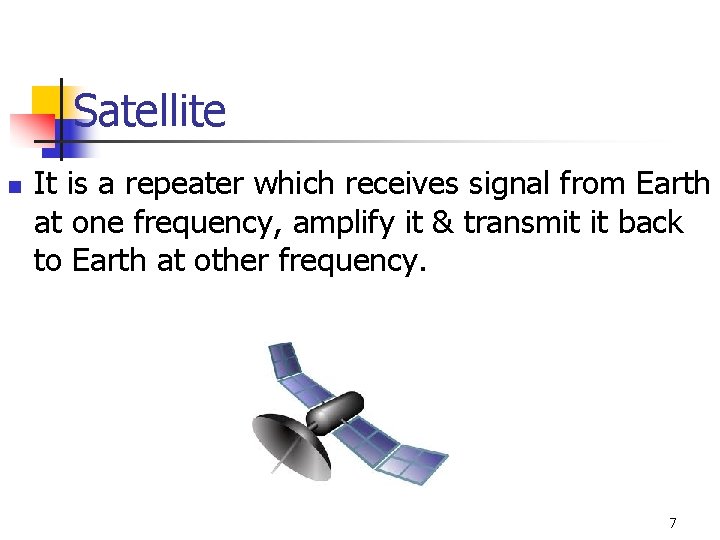 Satellite

It is a repeater which receives signal from Earth at one frequency, amplify it & transmit it back to Earth at other frequency.

7